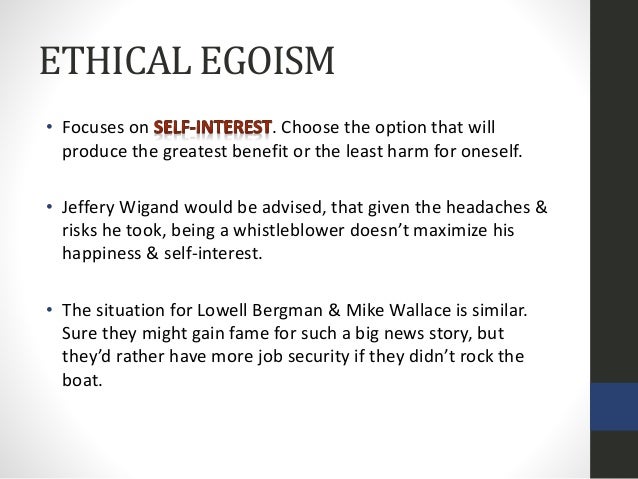 ETHICAL EGOISM

• Focuses on SELF-INTEREST. Choose the option that will produce the greatest benefit or the least harm for oneself.

• Jeffery Wigand would be advised, that given the headaches & risks he took, being a whistleblower doesn't maximize his happiness & self-interest.

• The situation for Lowell Bergman & Mike Wallace is similar. Sure they might gain fame for such a big news story, but they'd rather have more job security if they didn't rock the boat.